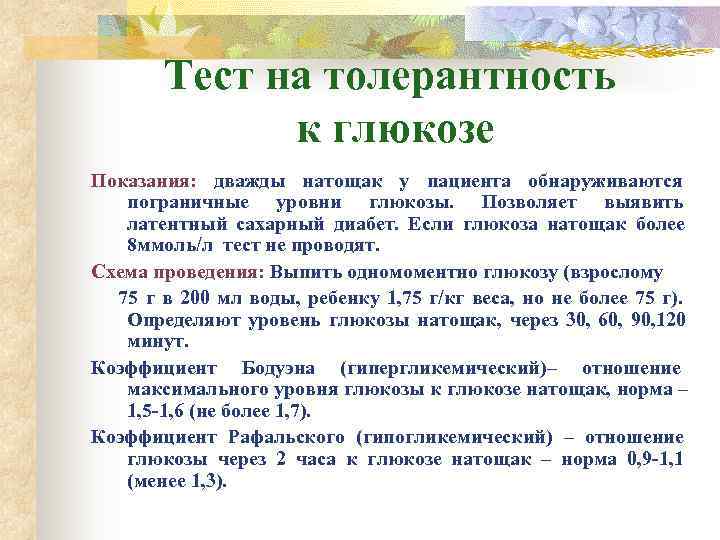 Тест на толерантность к глюкозе

Показания: дважды натощак у пациента обнаруживаются пограничные уровни глюкозы. Позволяет выявить латентный сахарный диабет. Если глюкоза натощак более 8ммоль/л тест не проводят.

Схема проведения: Выпить одномоментно глюкозу (взрослому 75 г в 200 мл воды, ребенку 1,75 г/кг веса, но не более 75 г). Определяют уровень глюкозы натощак, через 30, 60, 90,120 минут.

Коэффициент Бодуэна (гипергликемический)– отношение максимального уровня глюкозы к глюкозе натощак, норма – 1,5-1,6 (не более 1,7).

Коэффициент Рафальского (гипогликемический) – отношение глюкозы через 2 часа к глюкозе натощак – норма 0,9-1,1 (менее 1,3).